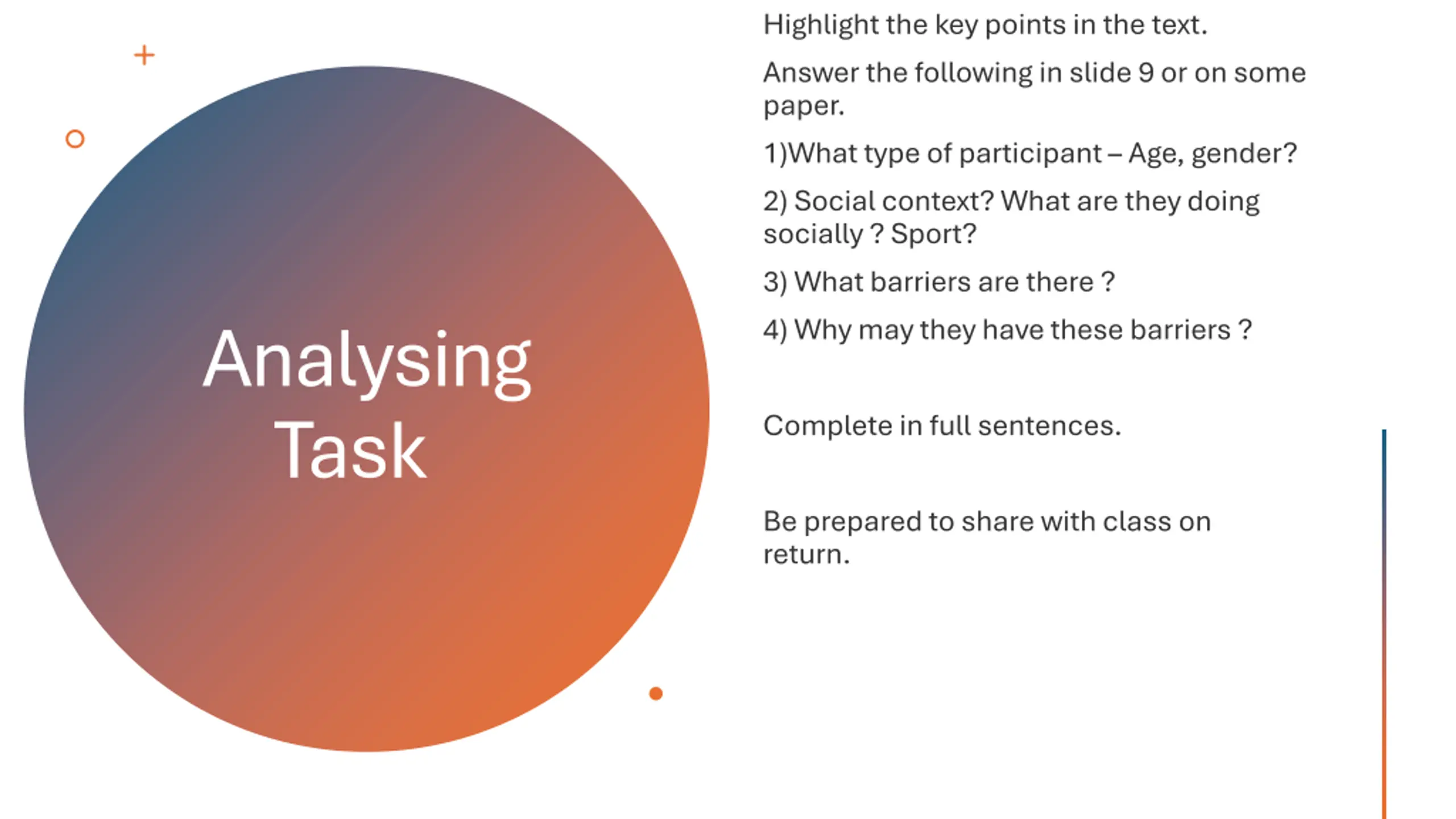 Analysing Task

Highlight the key points in the text.

Answer the following in slide 9 or on some paper.

1)What type of participant – Age, gender?

2) Social context? What are they doing socially ? Sport?

3) What barriers are there ?

4) Why may they have these barriers ?

Complete in full sentences.

Be prepared to share with class on return.